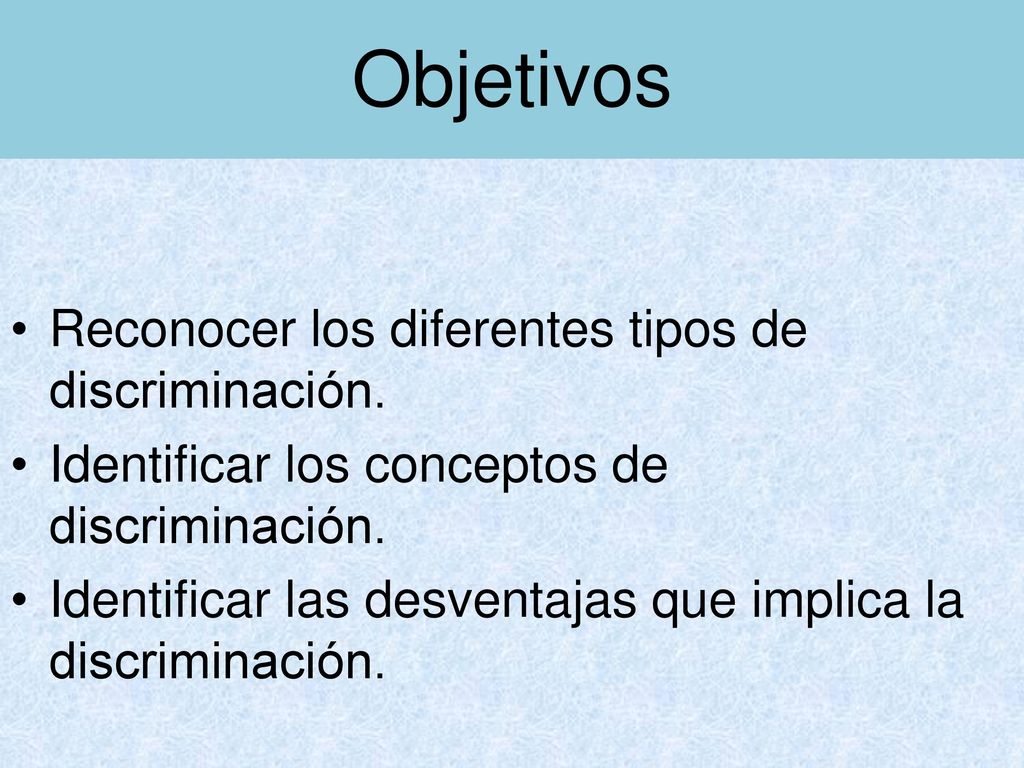 Objetivos

• Reconocer los diferentes tipos de discriminación.
• Identificar los conceptos de discriminación.
• Identificar las desventajas que implica la discriminación.